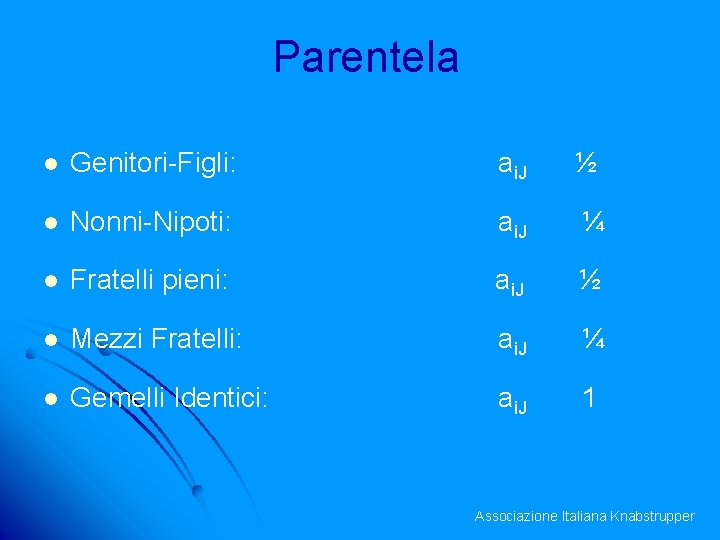 Parentela

- Genitori-Figli: $a_{iJ}$ ½
- Nonni-Nipoti: $a_{iJ}$ ¼
- Fratelli pieni: $a_{iJ}$ ½
- Mezzi Fratelli: $a_{iJ}$ ¼
- Gemelli Identici: $a_{iJ}$ 1

Associazione Italiana Knabstrupper